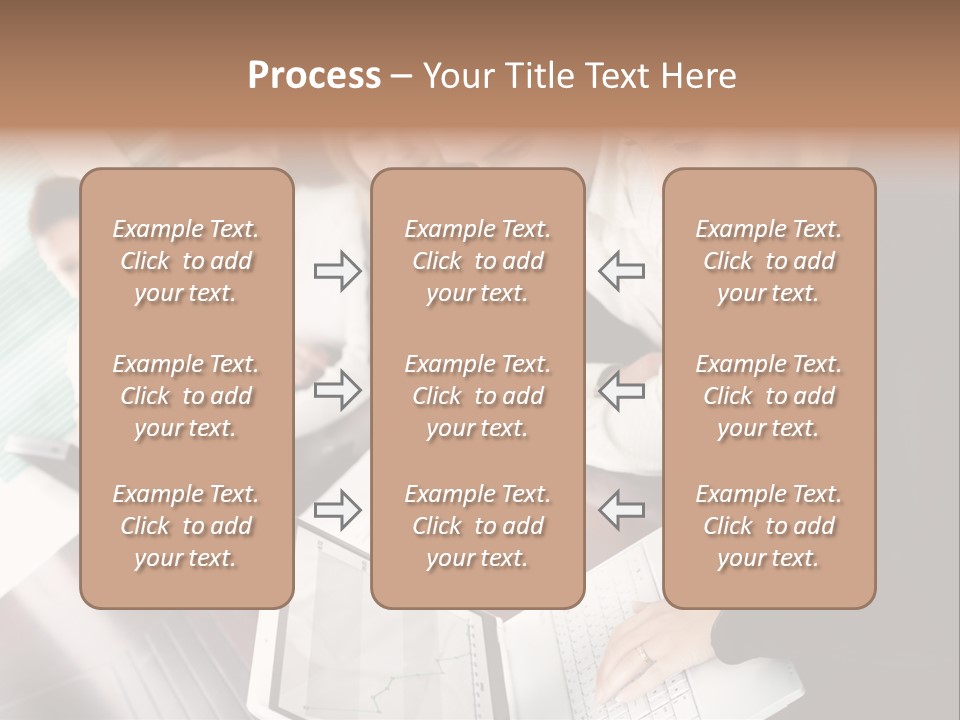 Process – Your Title Text Here

Example Text. Click to add your text.

Example Text. Click to add your text.

Example Text. Click to add your text.

Example Text. Click to add your text.

Example Text. Click to add your text.

Example Text. Click to add your text.

Example Text. Click to add your text.

Example Text. Click to add your text.

Example Text. Click to add your text.